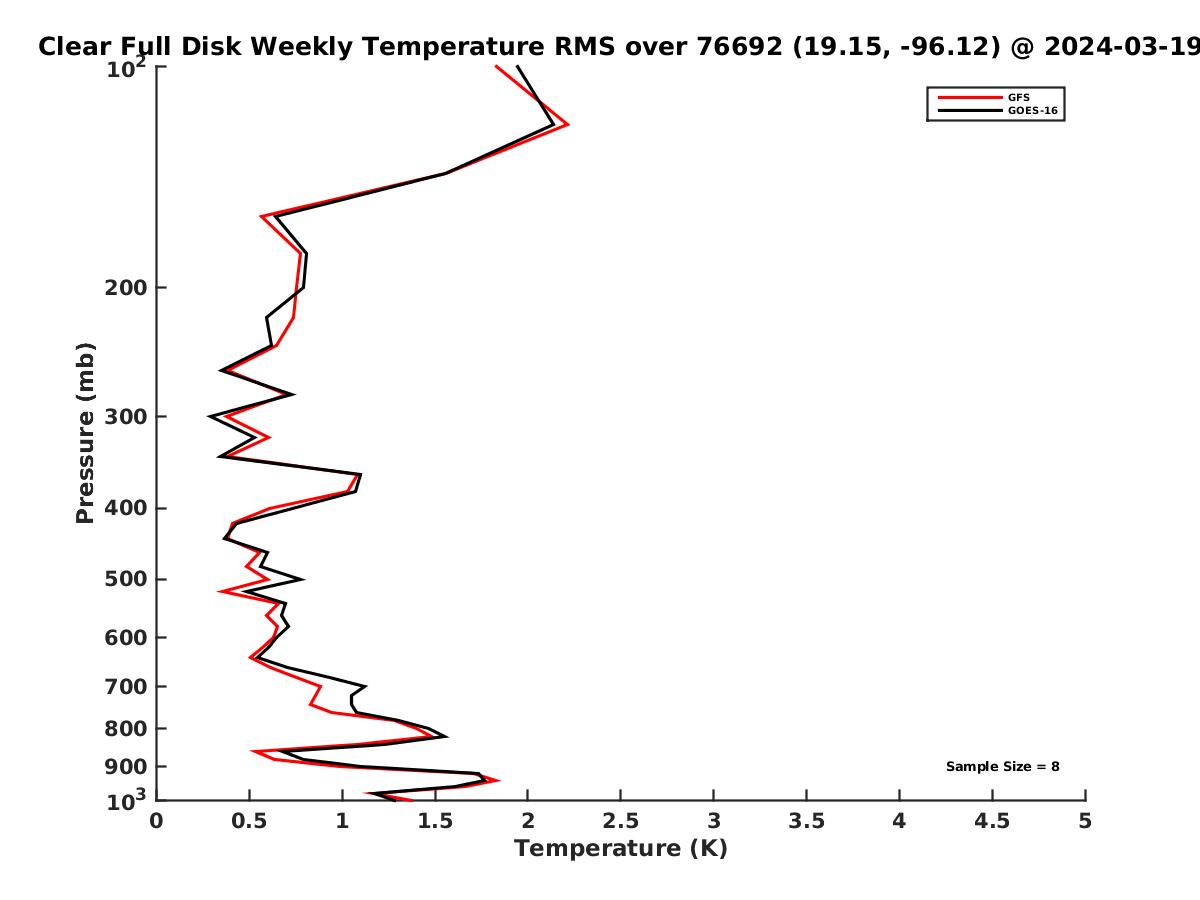 Clear Full Disk Weekly Temperature RMS over 76692 (19.15, -96.12) @ 2024-03-19

GFS
GOES-16

Pressure (mb)

$10^2$
200
300
400
500
600
700
800
900
$10^3$

Sample Size = 8

0
0.5
1
1.5
2
2.5
3
3.5
4
4.5
5

Temperature (K)